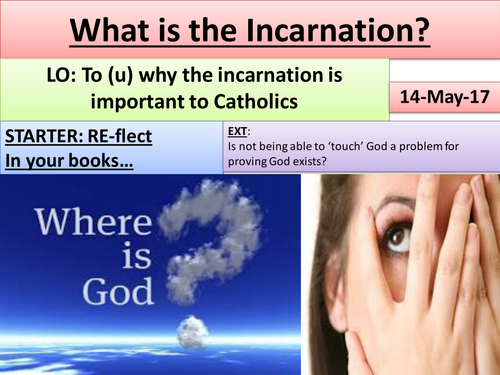 What is the Incarnation?

LO: To (u) why the incarnation is important to Catholics

14-May-17

STARTER: RE-flect
In your books…

EXT:
Is not being able to 'touch' God a problem for proving God exists?

Where is God ?